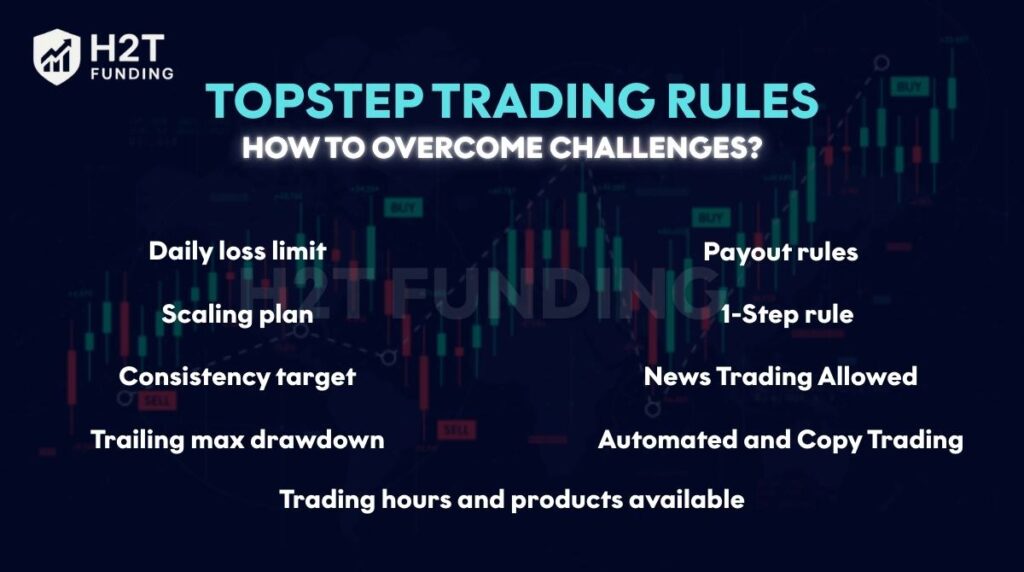 H2T FUNDING

TOPSTEP TRADING RULES
HOW TO OVERCOME CHALLENGES?

H2T FUNDING

Daily loss limit

Scaling plan

Consistency target

Trailing max drawdown

Payout rules

1-Step rule

News Trading Allowed

Automated and Copy Trading

Trading hours and products available

BUY
BUY
BUY
SELL
SELL